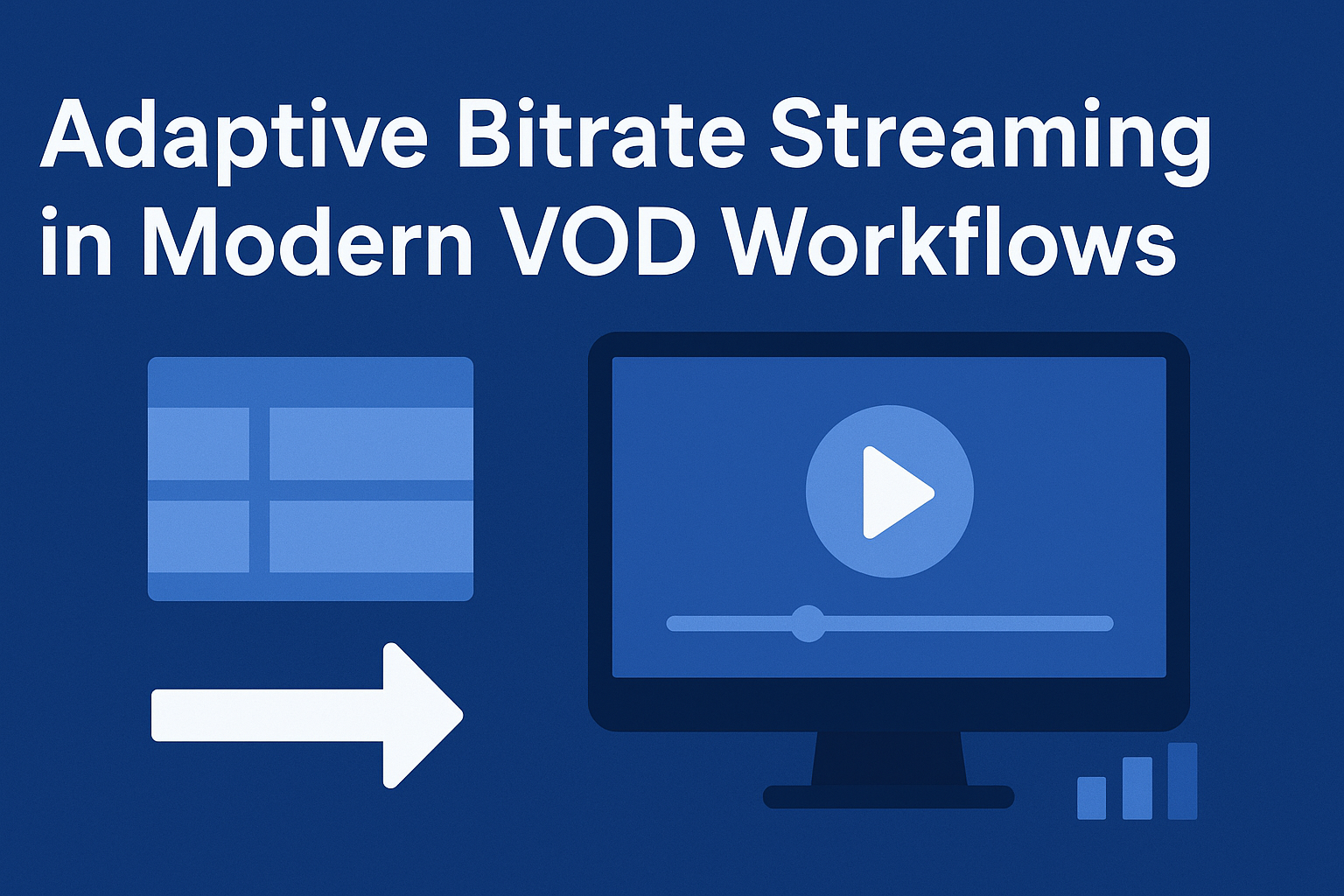 Adaptive Bitrate Streaming in Modern VOD Workflows